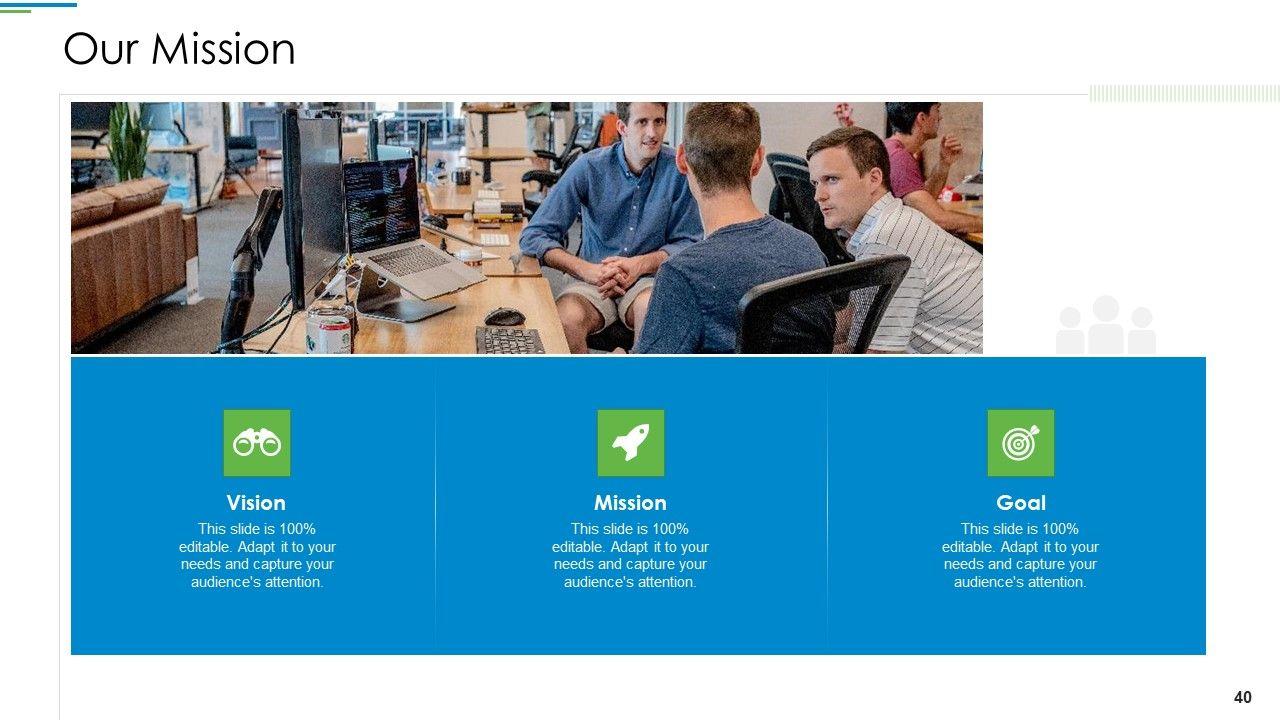 Our Mission

Vision

This slide is 100% editable. Adapt it to your needs and capture your audience's attention.

Mission

This slide is 100% editable. Adapt it to your needs and capture your audience's attention.

Goal

This slide is 100% editable. Adapt it to your needs and capture your audience's attention.

40